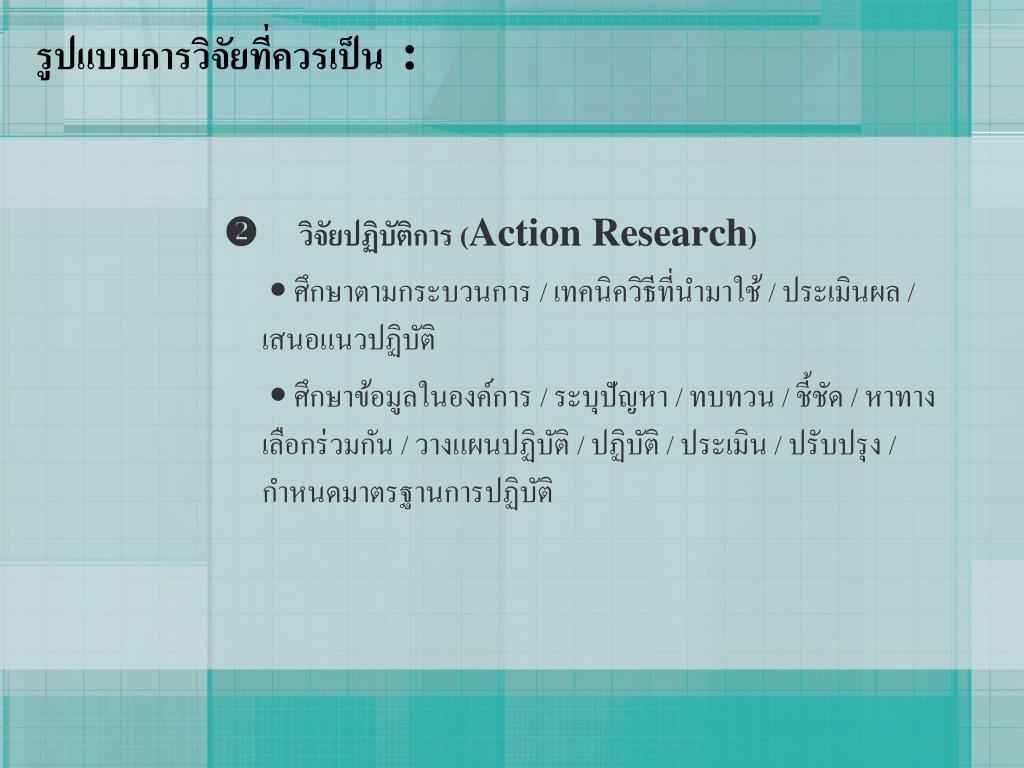 รูปแบบการวิจัยที่ควรเป็น :

❷ วิจัยปฏิบัติการ (Action Research)

• ศึกษาตามกระบวนการ / เทคนิควิธีที่นำมาใช้ / ประเมินผล / เสนอแนวปฏิบัติ

• ศึกษาข้อมูลในองค์การ / ระบุปัญหา / ทบทวน / ชี้ชัด / หาทางเลือกร่วมกัน / วางแผนปฏิบัติ / ปฏิบัติ / ประเมิน / ปรับปรุง / กำหนดมาตรฐานการปฏิบัติ